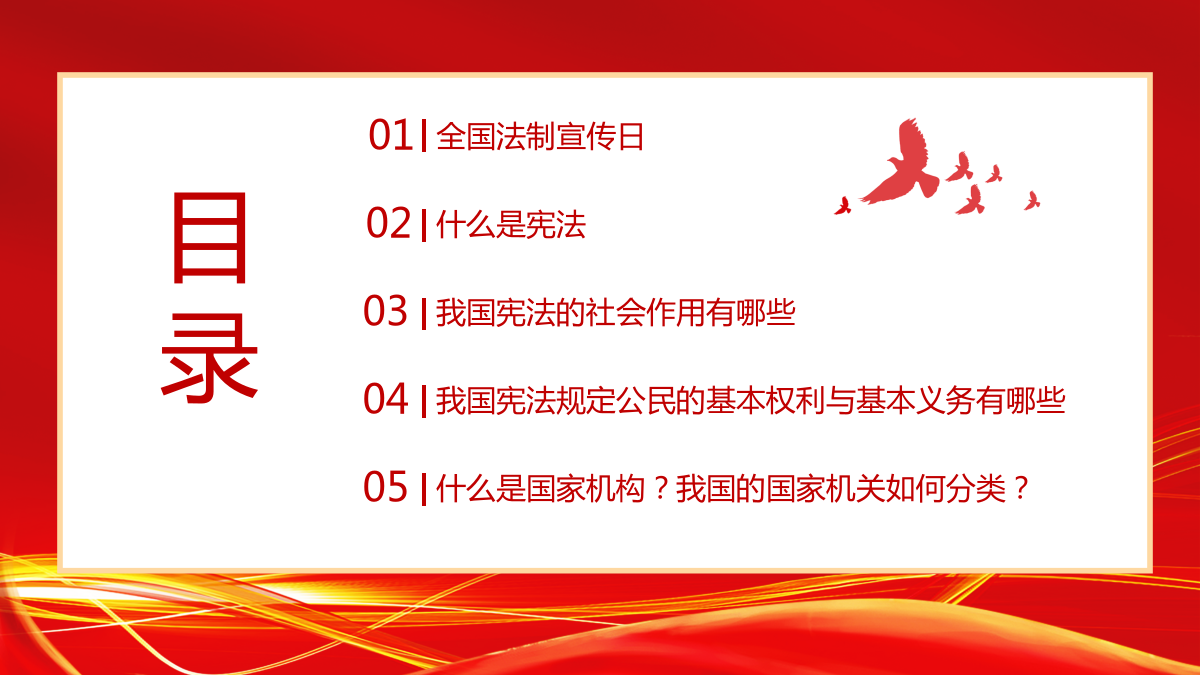 目录

01 | 全国法制宣传日

02 | 什么是宪法

03 | 我国宪法的社会作用有哪些

04 | 我国宪法规定公民的基本权利与基本义务有哪些

05 | 什么是国家机构？我国的国家机关如何分类？